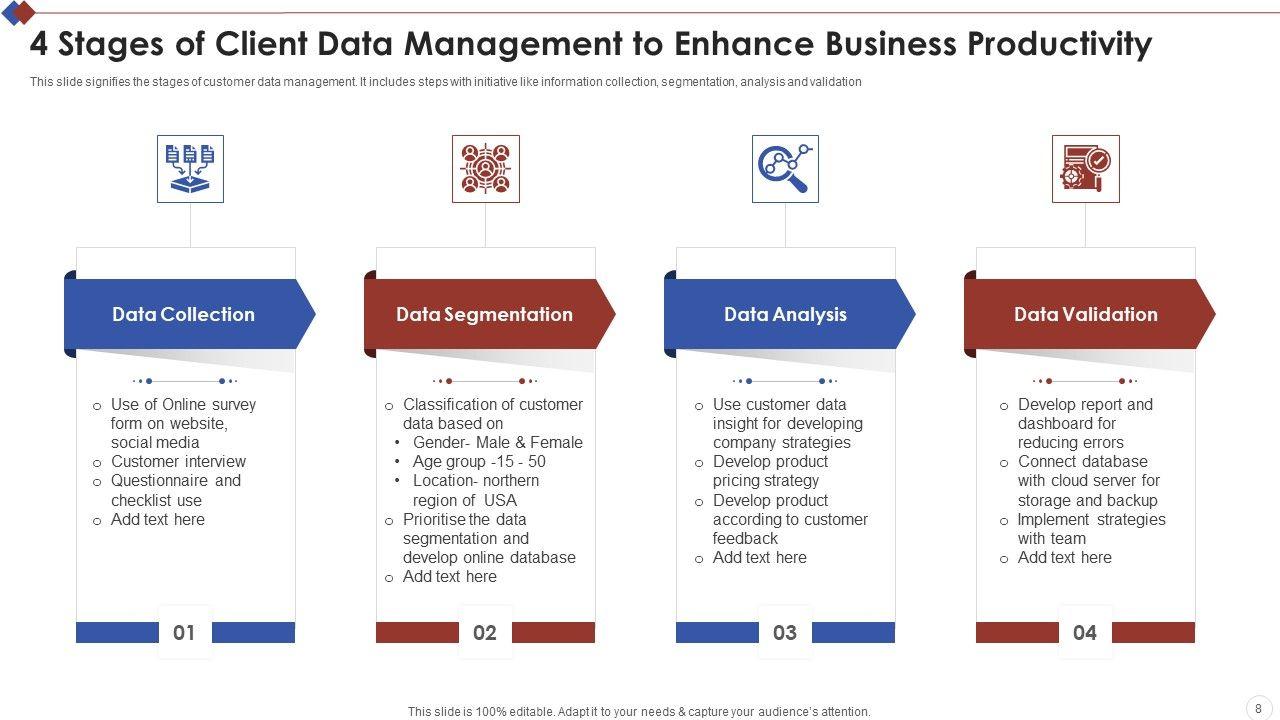 4 Stages of Client Data Management to Enhance Business Productivity

This slide signifies the stages of customer data management. It includes steps with initiative like information collection, segmentation, analysis and validation

Data Collection

o Use of Online survey form on website, social media
o Customer interview
o Questionnaire and checklist use
o Add text here

01

Data Segmentation

o Classification of customer data based on
• Gender- Male & Female
• Age group -15 - 50
• Location- northern region of USA
o Prioritise the data segmentation and develop online database
o Add text here

02

Data Analysis

o Use customer data insight for developing company strategies
o Develop product pricing strategy
o Develop product according to customer feedback
o Add text here

03

Data Validation

o Develop report and dashboard for reducing errors
o Connect database with cloud server for storage and backup
o Implement strategies with team
o Add text here

04

This slide is 100% editable. Adapt it to your needs & capture your audience's attention.

8